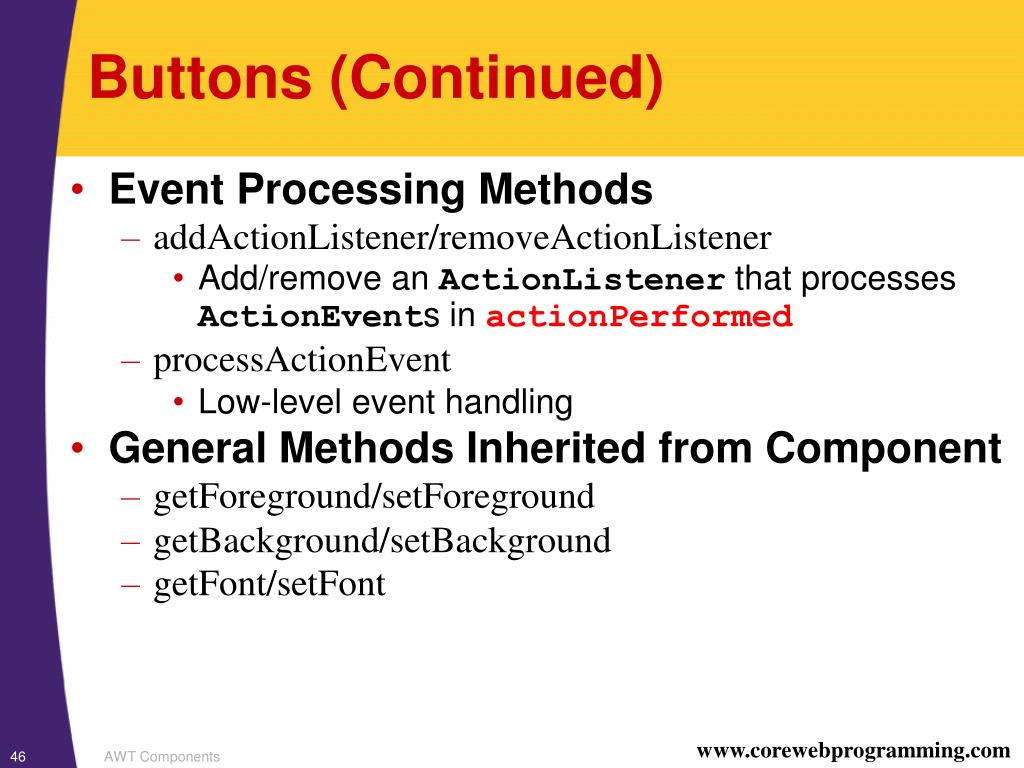 Buttons (Continued)

• Event Processing Methods
– addActionListener/removeActionListener
• Add/remove an ActionListener that processes ActionEvents in actionPerformed
– processActionEvent
• Low-level event handling
• General Methods Inherited from Component
– getForeground/setForeground
– getBackground/setBackground
– getFont/setFont

46 AWT Components www.corewebprogramming.com